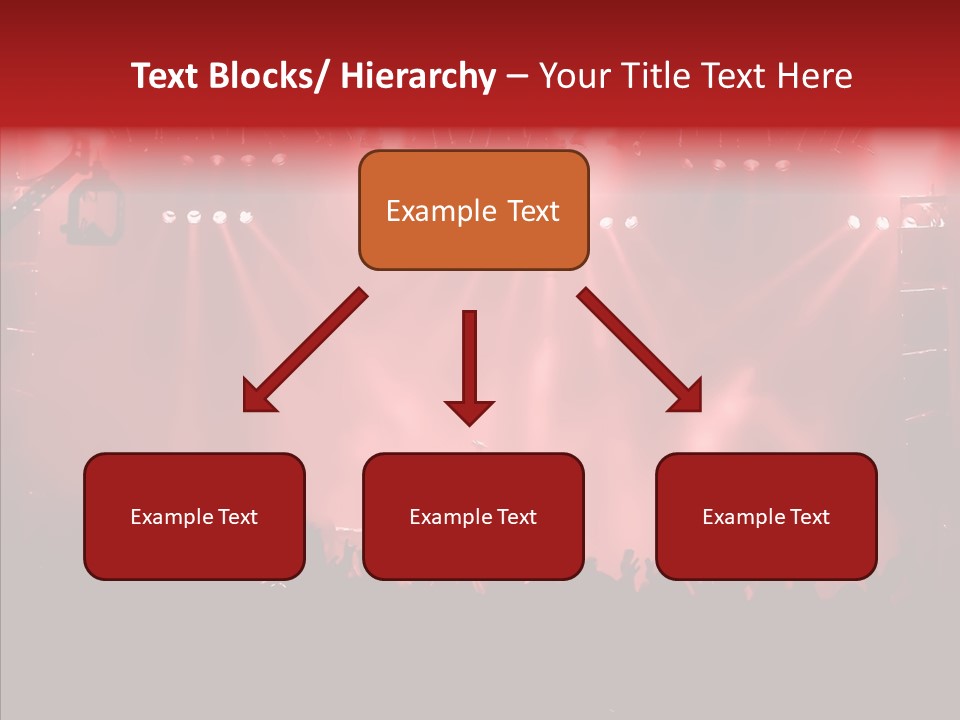 Text Blocks/ Hierarchy – Your Title Text Here

Example Text

Example Text

Example Text

Example Text